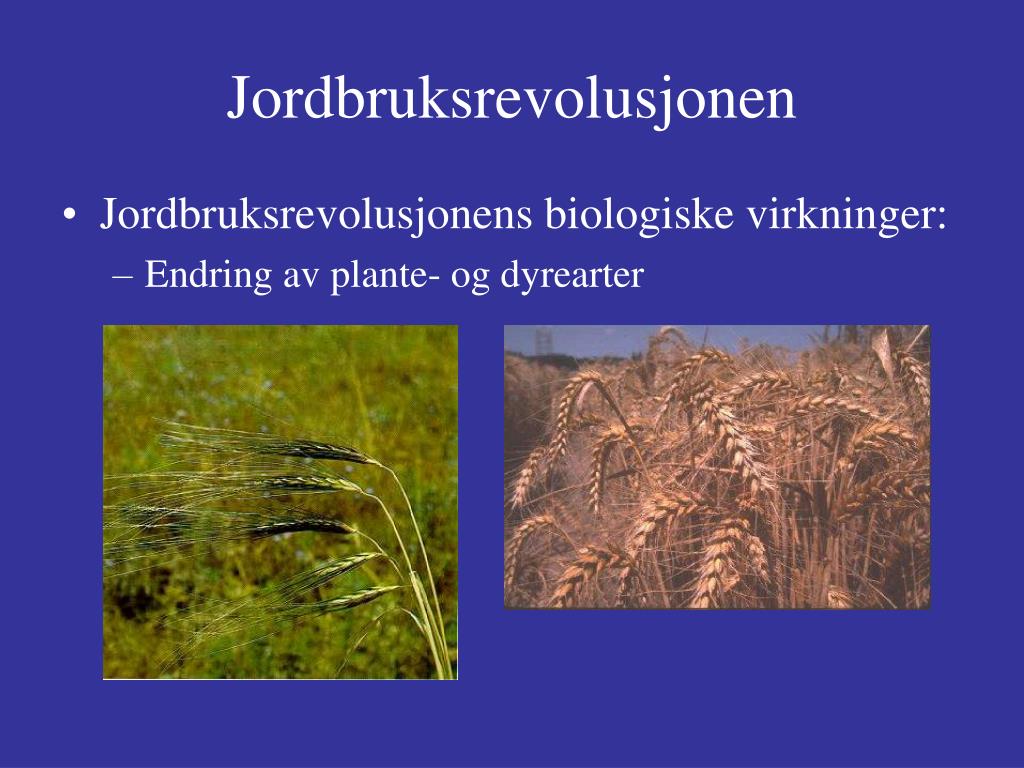 Jordbruksrevolusjonen

• Jordbruksrevolusjonens biologiske virkninger:
– Endring av plante- og dyrearter